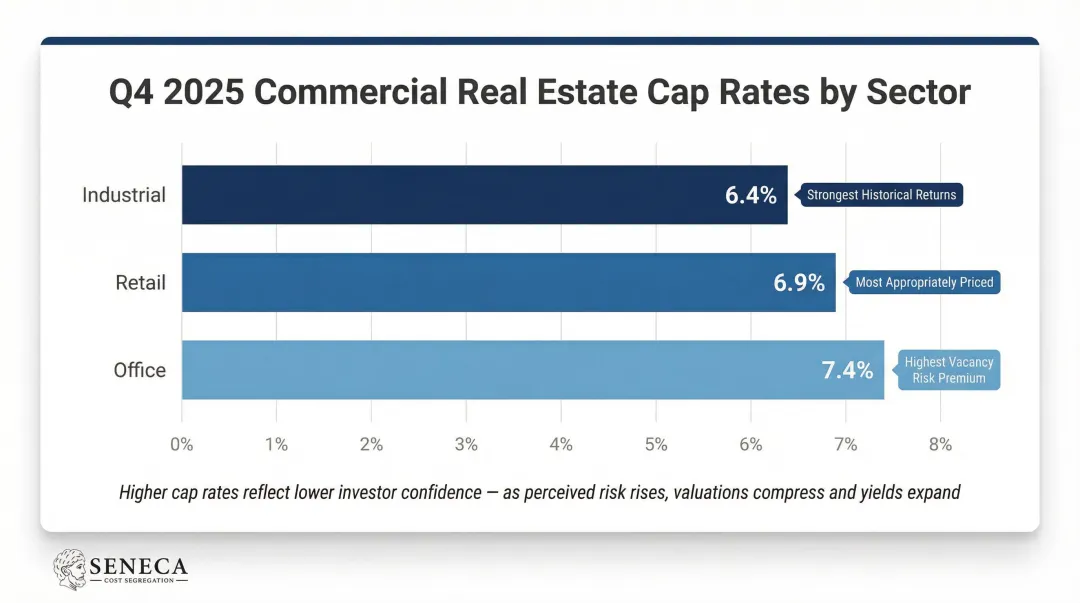 Q4 2025 Commercial Real Estate Cap Rates by Sector

Industrial
6.4%
Strongest Historical Returns

Retail
6.9%
Most Appropriately Priced

Office
7.4%
Highest Vacancy Risk Premium

0% 1% 2% 3% 4% 5% 6% 7% 8%

Higher cap rates reflect lower investor confidence — as perceived risk rises, valuations compress and yields expand

SENECA
COST SEGREGATION